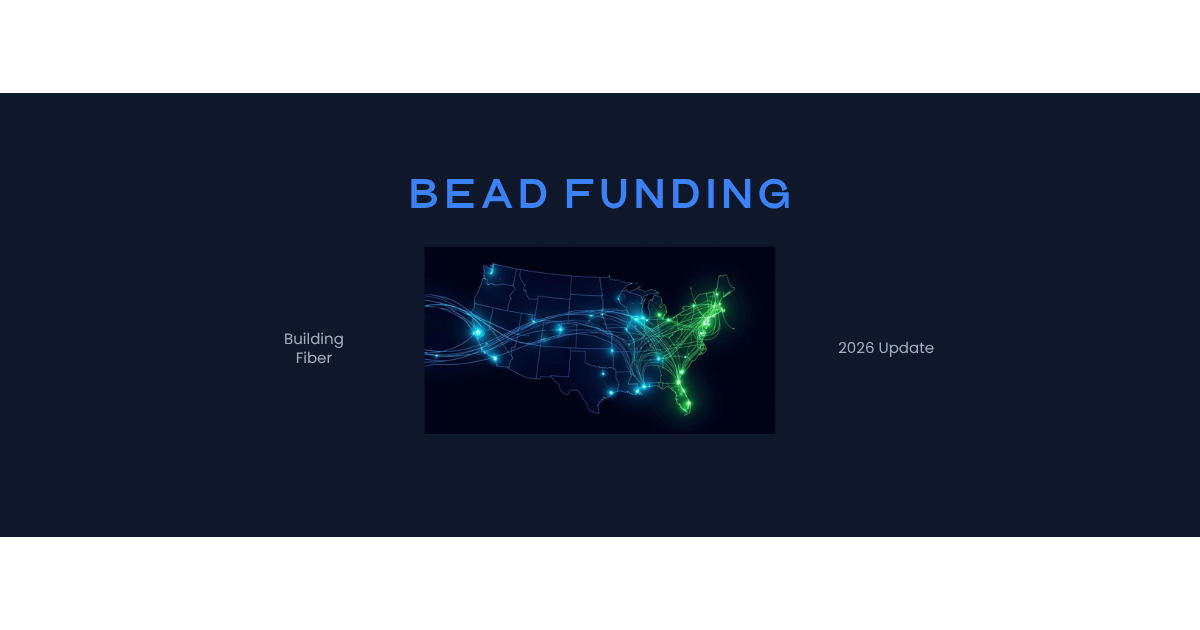 BEAD FUNDING

Building Fiber

2026 Update